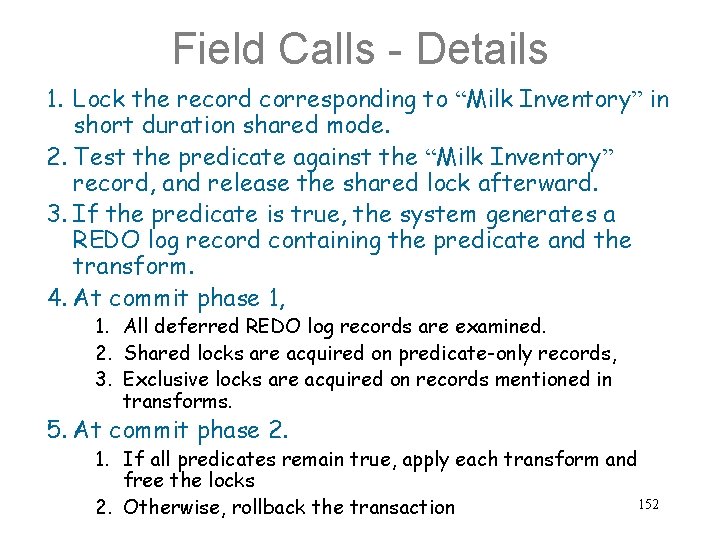 Field Calls - Details

1. Lock the record corresponding to “Milk Inventory” in short duration shared mode.
2. Test the predicate against the “Milk Inventory” record, and release the shared lock afterward.
3. If the predicate is true, the system generates a REDO log record containing the predicate and the transform.
4. At commit phase 1,
   1. All deferred REDO log records are examined.
   2. Shared locks are acquired on predicate-only records,
   3. Exclusive locks are acquired on records mentioned in transforms.
5. At commit phase 2.
   1. If all predicates remain true, apply each transform and free the locks
   2. Otherwise, rollback the transaction

152